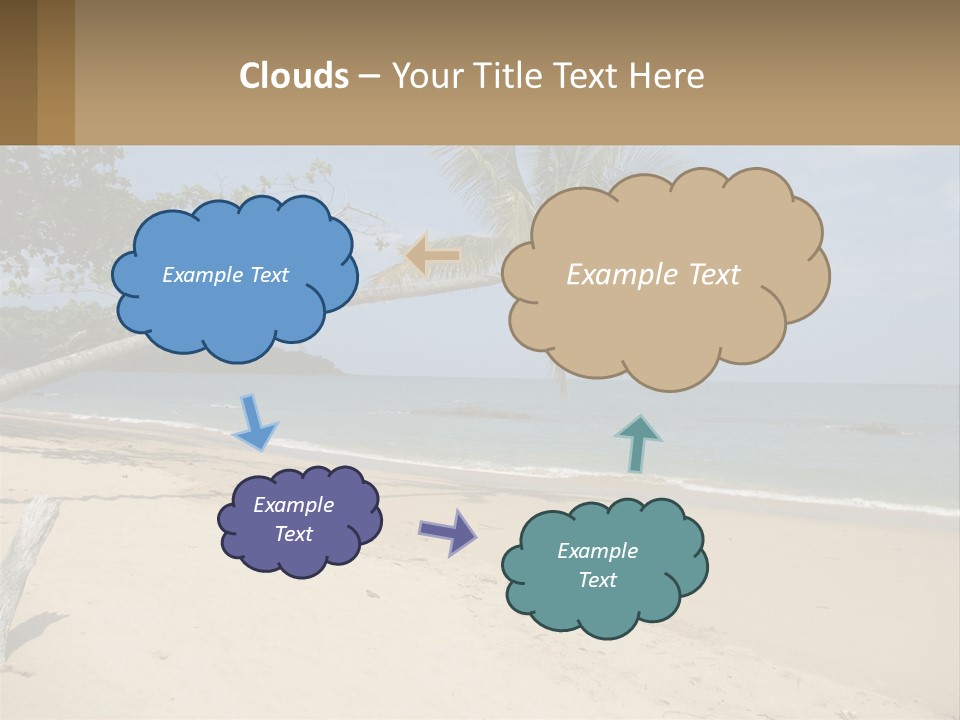 Clouds – Your Title Text Here

Example Text

Example Text

Example Text

Example Text